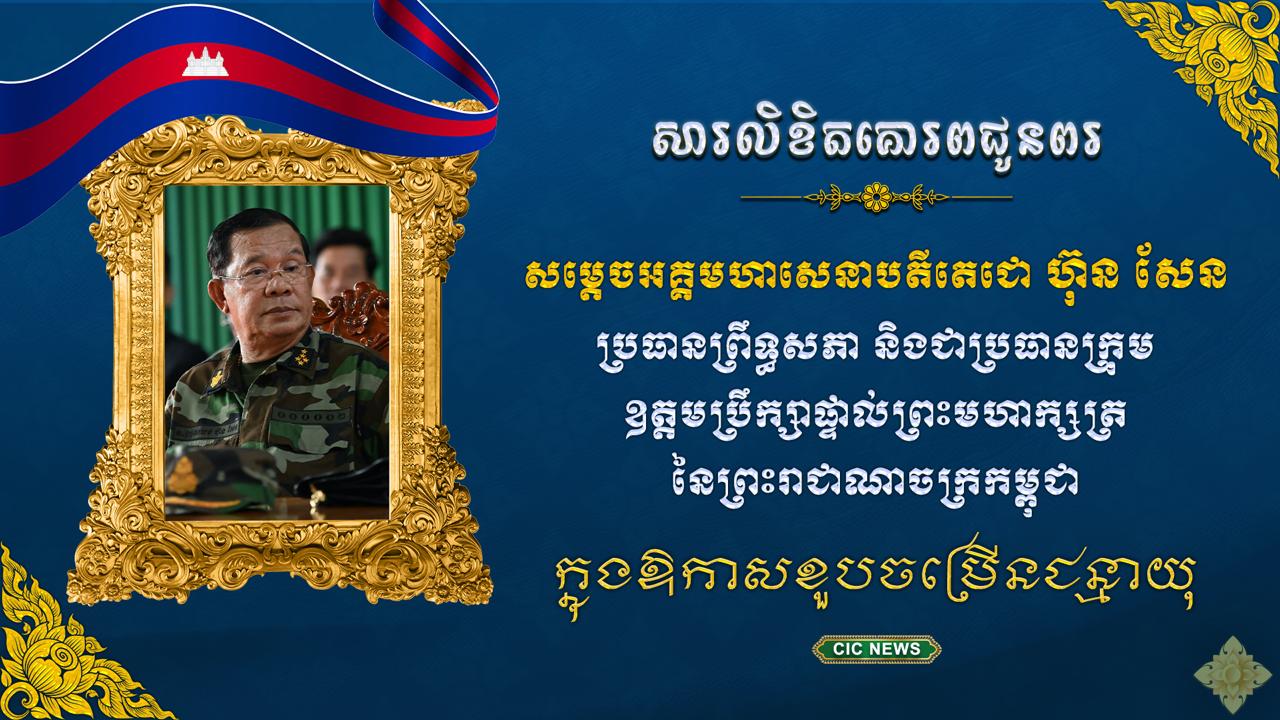 សារលិខិតគោរពជូនពរ

សម្តេចអគ្គមហាសេនាបតីតេជោ ហ៊ុន សែន
ប្រធានព្រឹទ្ធសភា និងជាប្រធានក្រុម
ឧត្តមប្រឹក្សាផ្ទាល់ព្រះមហាក្សត្រ
នៃព្រះរាជាណាចក្រកម្ពុជា

ក្នុងឱកាសខួបចម្រើនជន្មាយុ

CIC NEWS